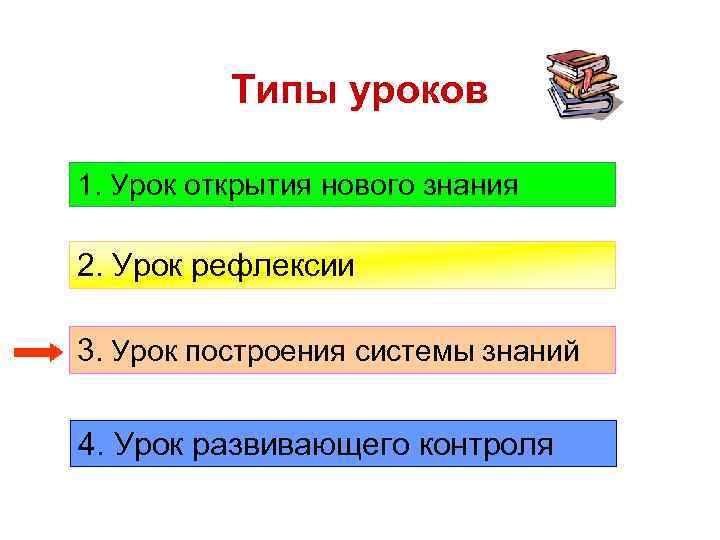 Типы уроков

1. Урок открытия нового знания

2. Урок рефлексии

3. Урок построения системы знаний

4. Урок развивающего контроля